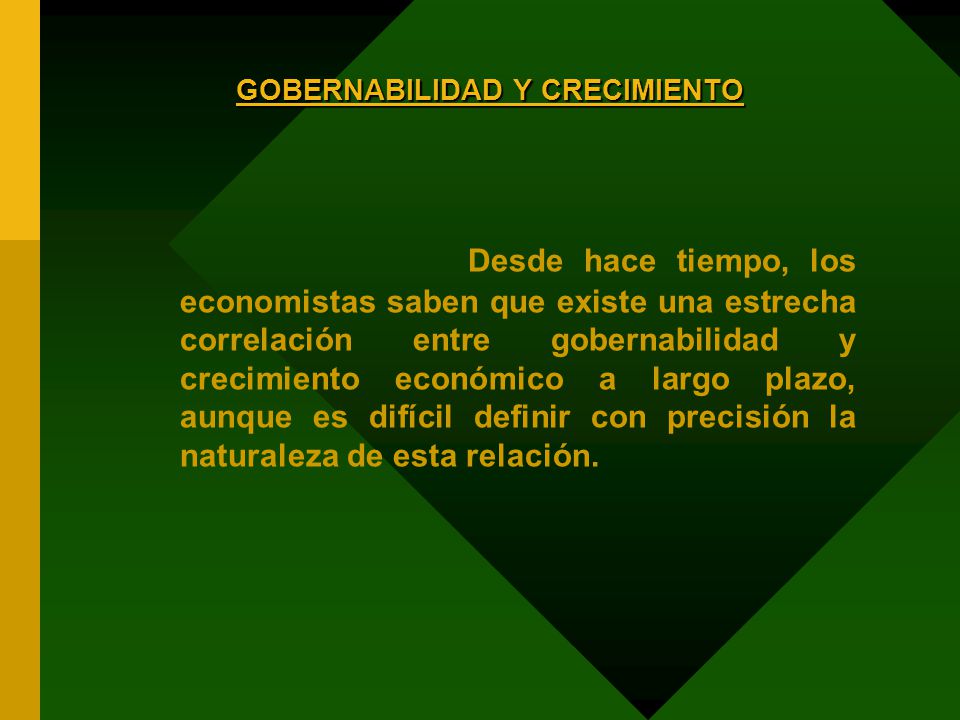 GOBERNABILIDAD Y CRECIMIENTO

Desde hace tiempo, los economistas saben que existe una estrecha correlación entre gobernabilidad y crecimiento económico a largo plazo, aunque es difícil definir con precisión la naturaleza de esta relación.